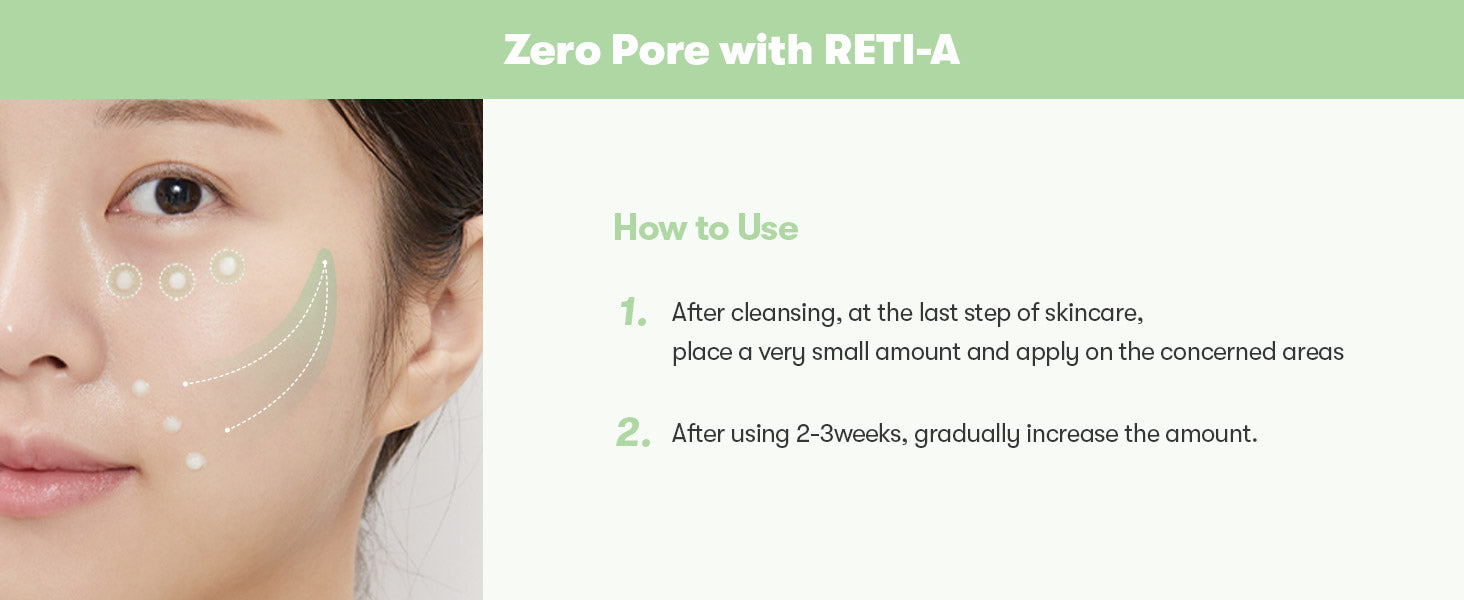 Zero Pore with RETI-A

How to Use

1. After cleansing, at the last step of skincare, place a very small amount and apply on the concerned areas

2. After using 2-3weeks, gradually increase the amount.